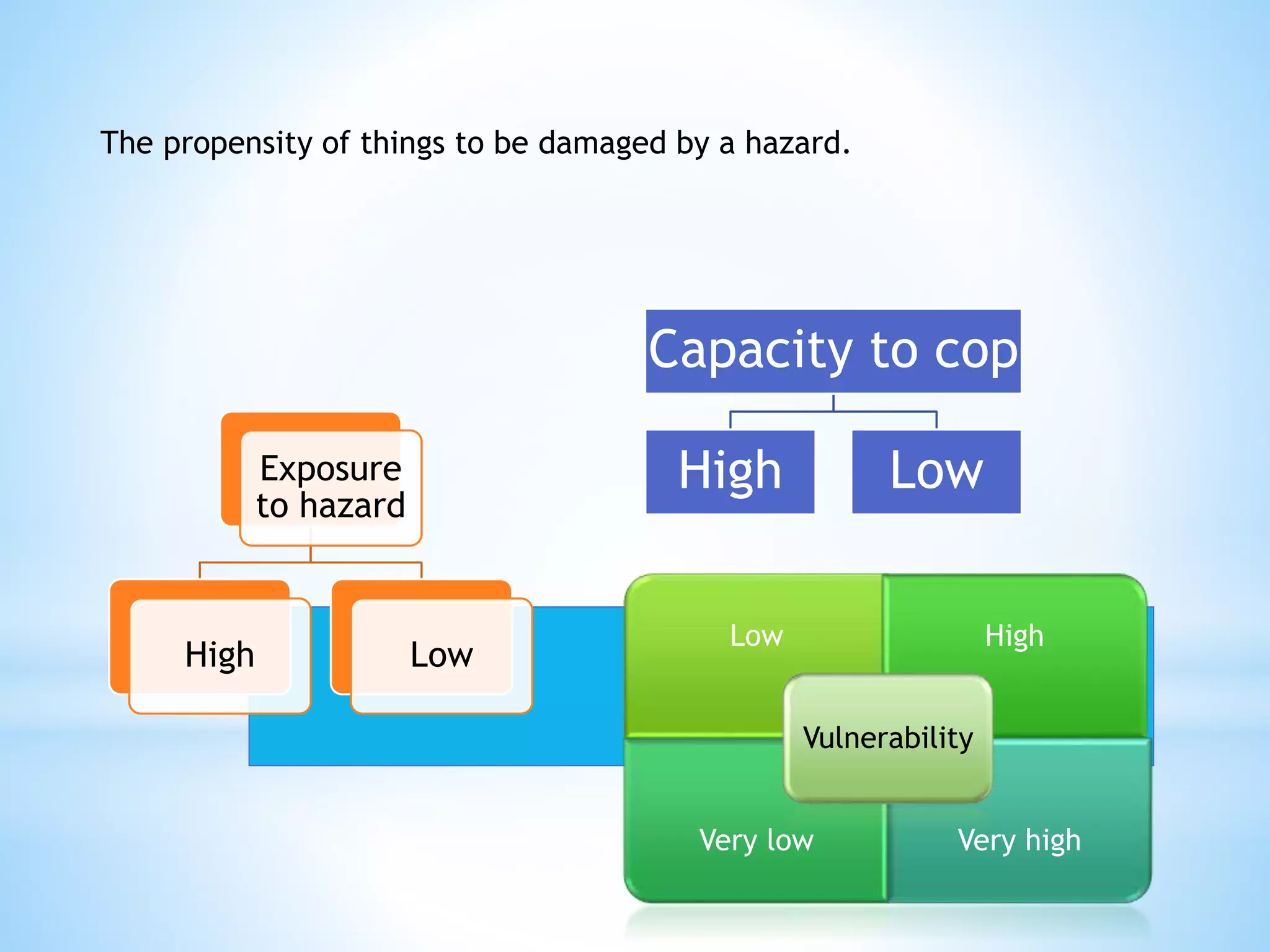 The propensity of things to be damaged by a hazard.

Capacity to cop

High

Low

Exposure to hazard

High

Low

Low

High

Vulnerability

Very low

Very high